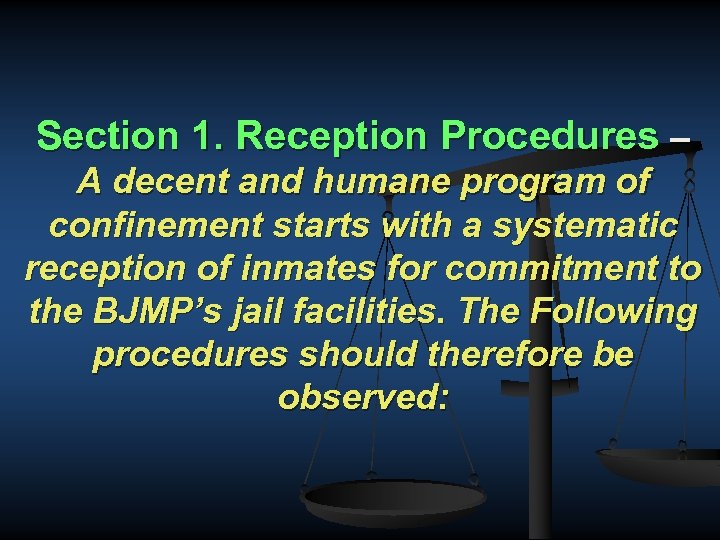 Section 1. Reception Procedures – A decent and humane program of confinement starts with a systematic reception of inmates for commitment to the BJMP's jail facilities. The Following procedures should therefore be observed: